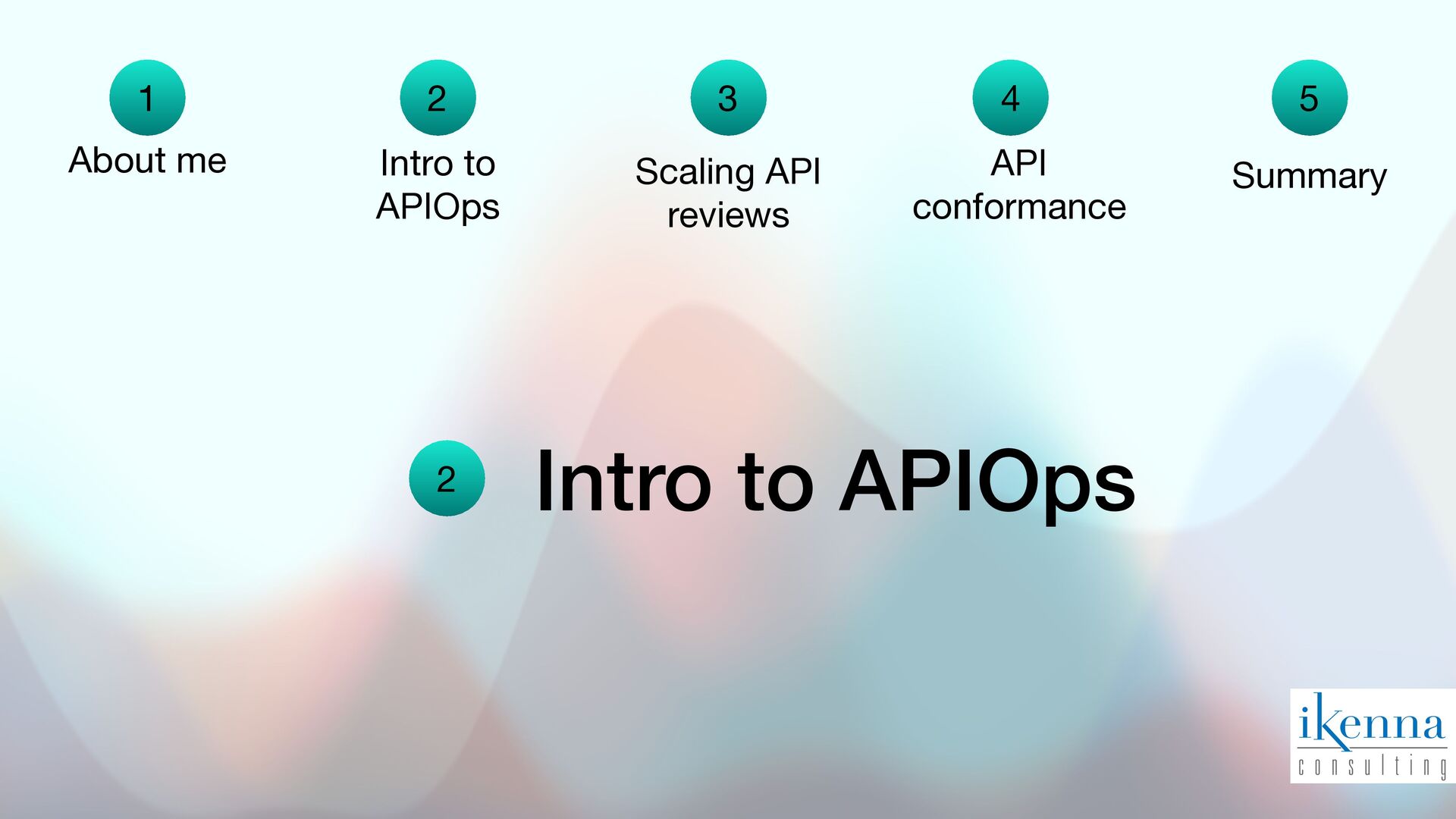 1
About me

2
Intro to APIOps

3
Scaling API reviews

4
API conformance

5
Summary

2 Intro to APIOps

ikenna
consulting